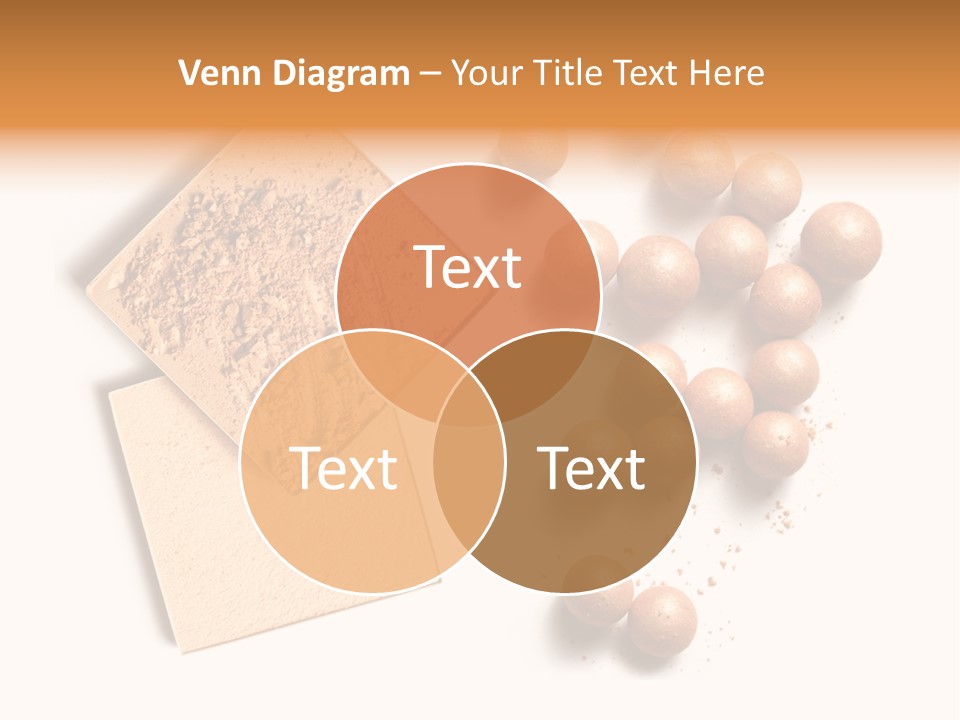 Venn Diagram – Your Title Text Here

Text

Text

Text